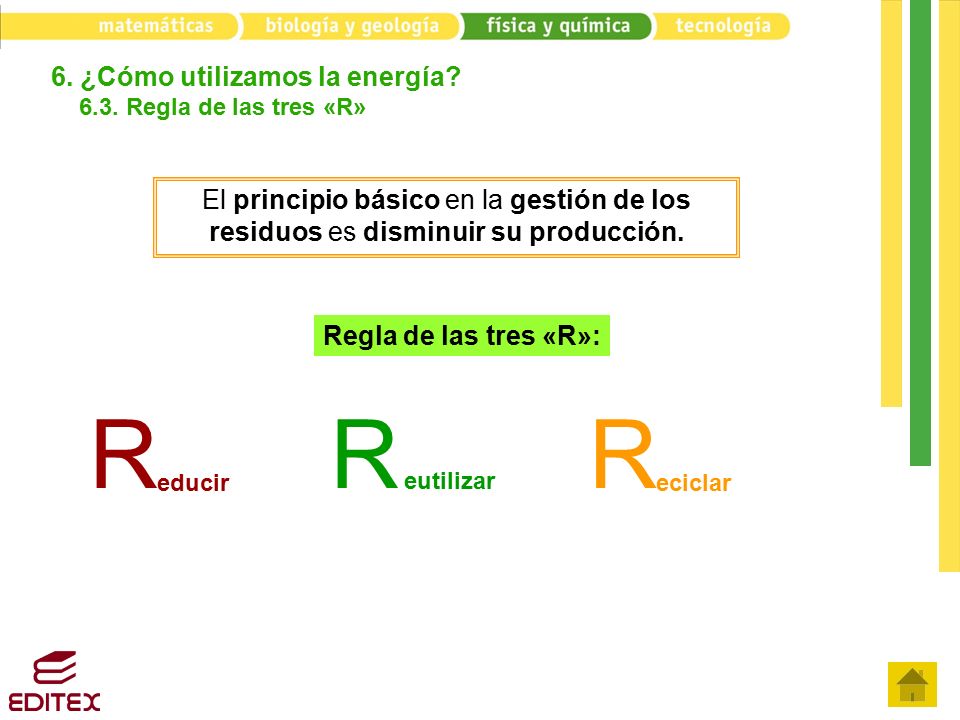 matemáticas biología y geología física y química tecnología

6. ¿Cómo utilizamos la energía?
6.3. Regla de las tres «R»

El principio básico en la gestión de los residuos es disminuir su producción.

Regla de las tres «R»:

Reducir Reutilizar Reciclar

EDITEX